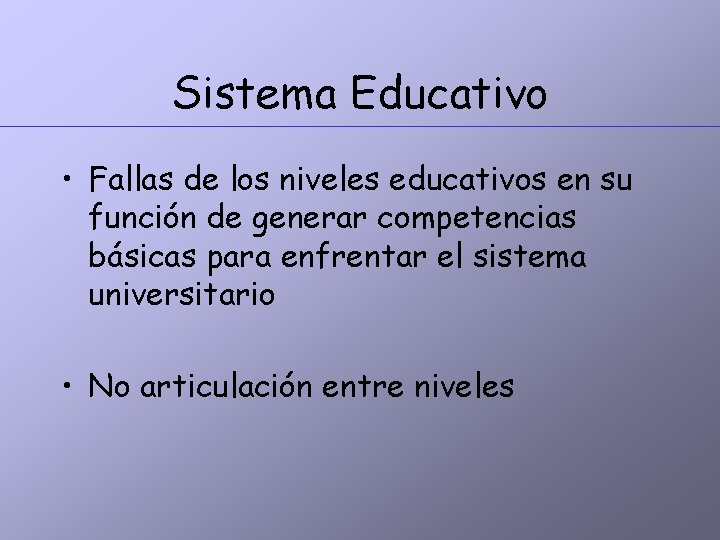 Sistema Educativo

• Fallas de los niveles educativos en su función de generar competencias básicas para enfrentar el sistema universitario

• No articulación entre niveles